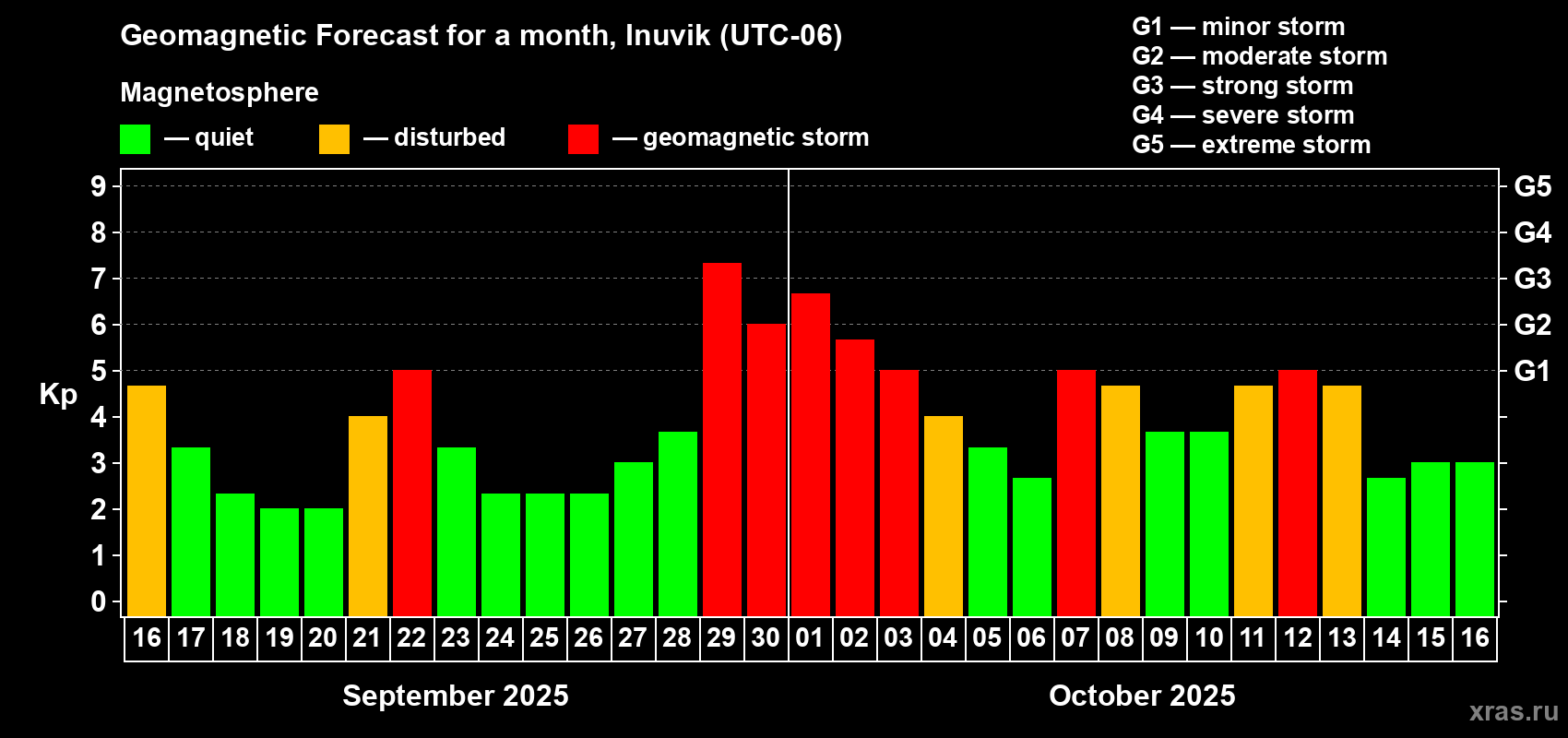 Geomagnetic Forecast for a month, Inuvik (UTC-06)

Magnetosphere

— quiet — disturbed — geomagnetic storm

G1 — minor storm
G2 — moderate storm
G3 — strong storm
G4 — severe storm
G5 — extreme storm

Kp

9
8
7
6
5
4
3
2
1
0

G5
G4
G3
G2
G1

16 17 18 19 20 21 22 23 24 25 26 27 28 29 30 01 02 03 04 05 06 07 08 09 10 11 12 13 14 15 16

September 2025

October 2025

xras.ru